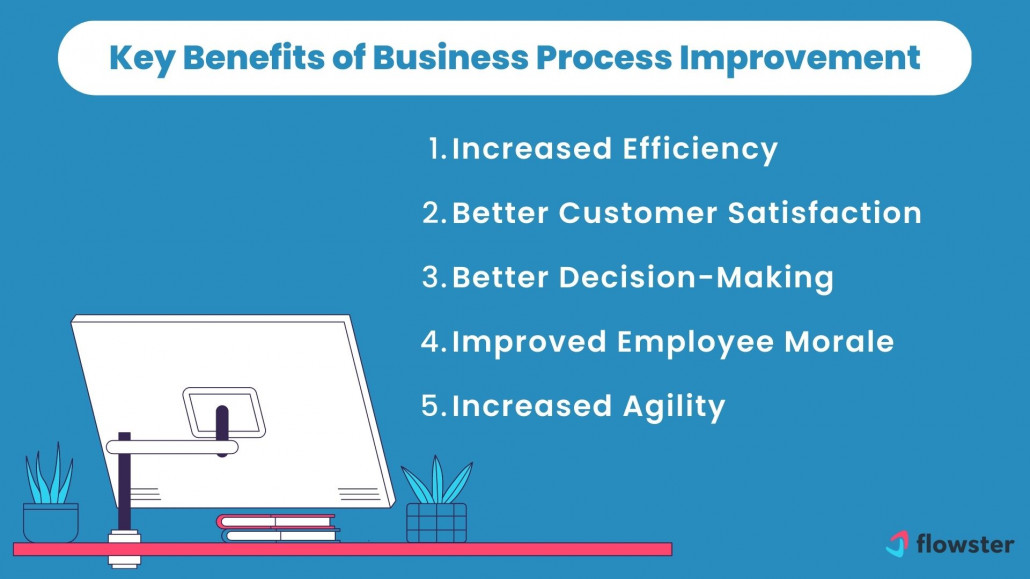 Key Benefits of Business Process Improvement

1. Increased Efficiency
2. Better Customer Satisfaction
3. Better Decision-Making
4. Improved Employee Morale
5. Increased Agility

flowster